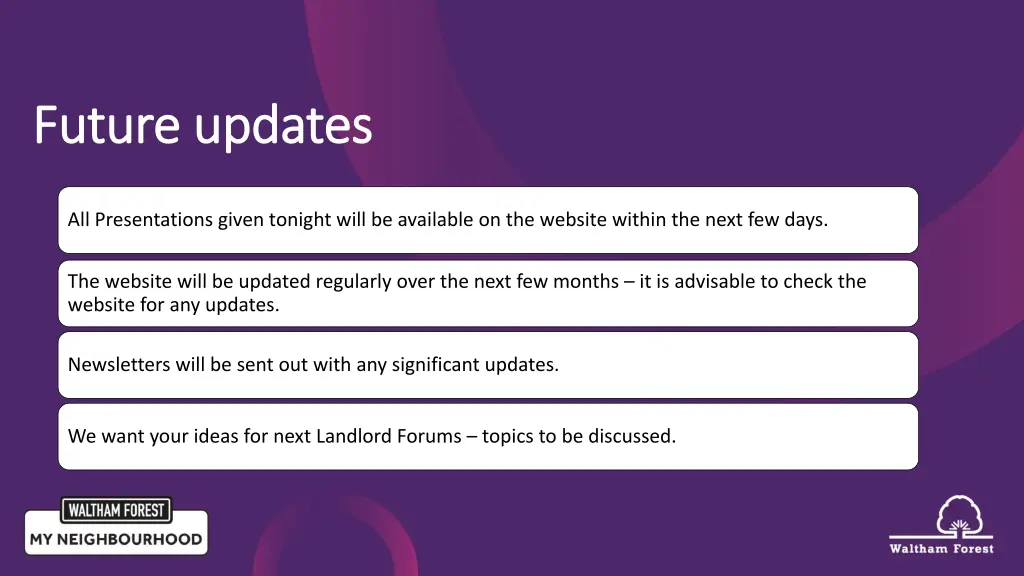 Future updates

All Presentations given tonight will be available on the website within the next few days.

The website will be updated regularly over the next few months – it is advisable to check the website for any updates.

Newsletters will be sent out with any significant updates.

We want your ideas for next Landlord Forums – topics to be discussed.

WALTHAM FOREST
MY NEIGHBOURHOOD

Waltham Forest